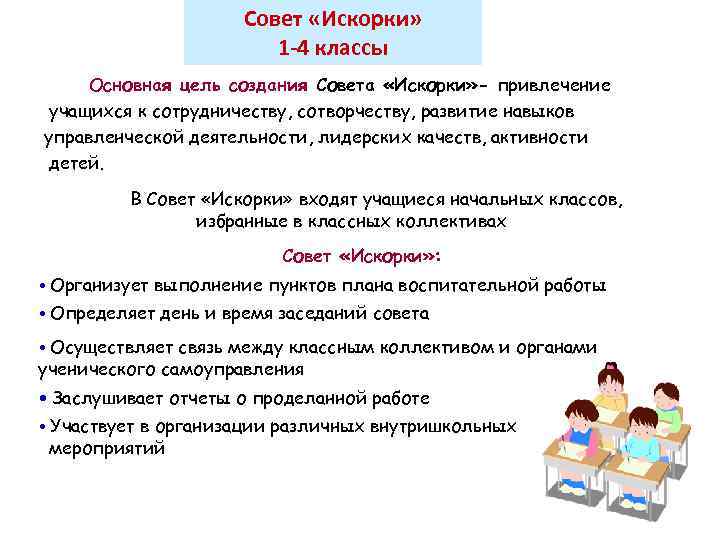 Совет «Искорки»
1-4 классы

Основная цель создания Совета «Искорки»- привлечение учащихся к сотрудничеству, сотворчеству, развитие навыков управленческой деятельности, лидерских качеств, активности детей.

В Совет «Искорки» входят учащиеся начальных классов, избранные в классных коллективах

Совет «Искорки»:

• Организует выполнение пунктов плана воспитательной работы
• Определяет день и время заседаний совета
• Осуществляет связь между классным коллективом и органами ученического самоуправления
• Заслушивает отчеты о проделанной работе
• Участвует в организации различных внутришкольных мероприятий